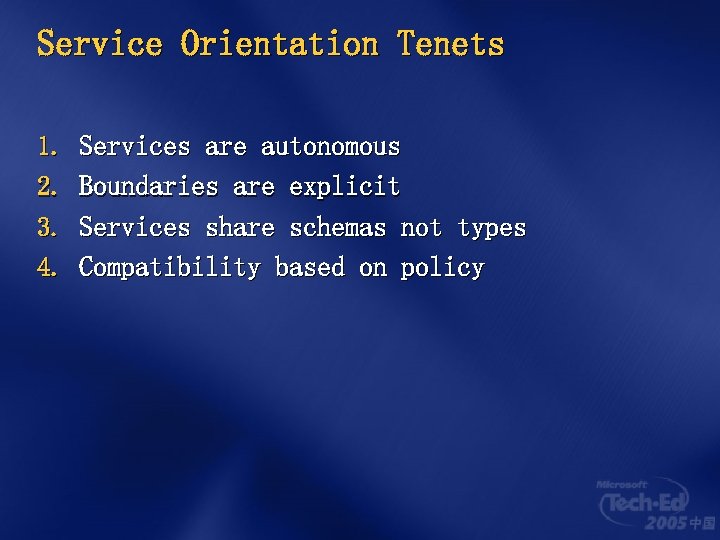 Service Orientation Tenets

1. Services are autonomous
2. Boundaries are explicit
3. Services share schemas not types
4. Compatibility based on policy

Microsoft Tech·Ed 2005 中国